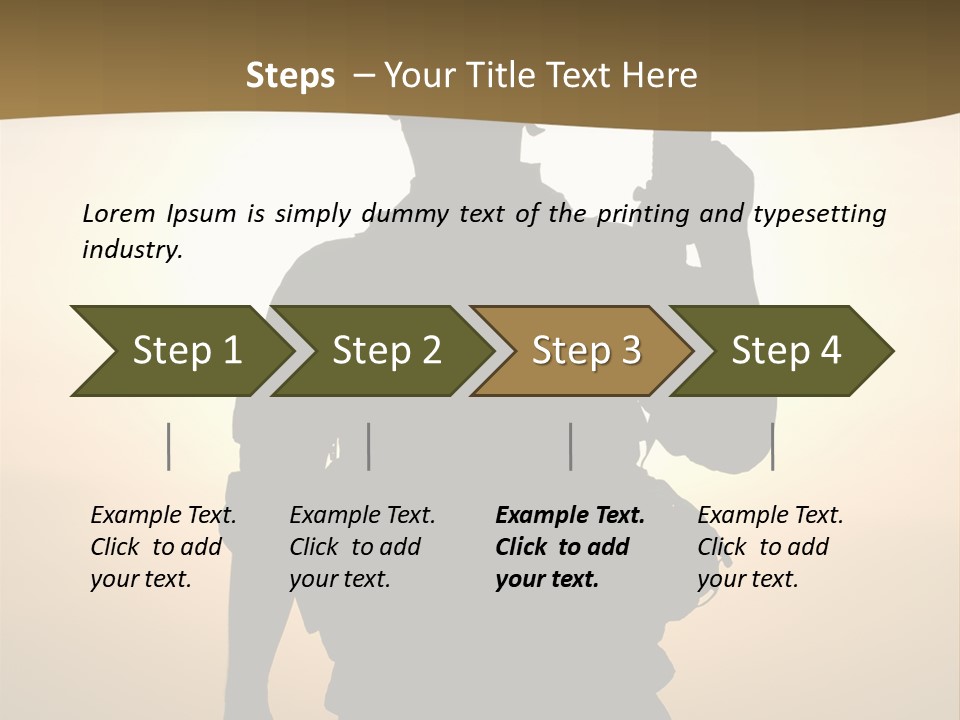 Steps – Your Title Text Here

Lorem Ipsum is simply dummy text of the printing and typesetting industry.

Step 1

Step 2

Step 3

Step 4

Example Text. Click to add your text.

Example Text. Click to add your text.

Example Text. Click to add your text.

Example Text. Click to add your text.